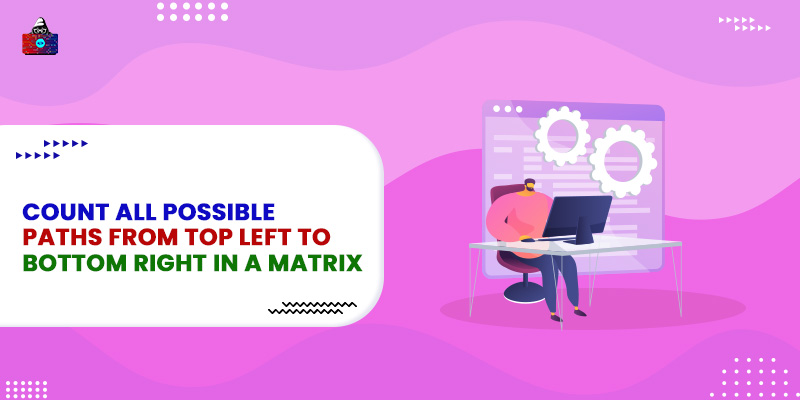 COUNT ALL POSSIBLE PATHS FROM TOP LEFT TO BOTTOM RIGHT IN A MATRIX